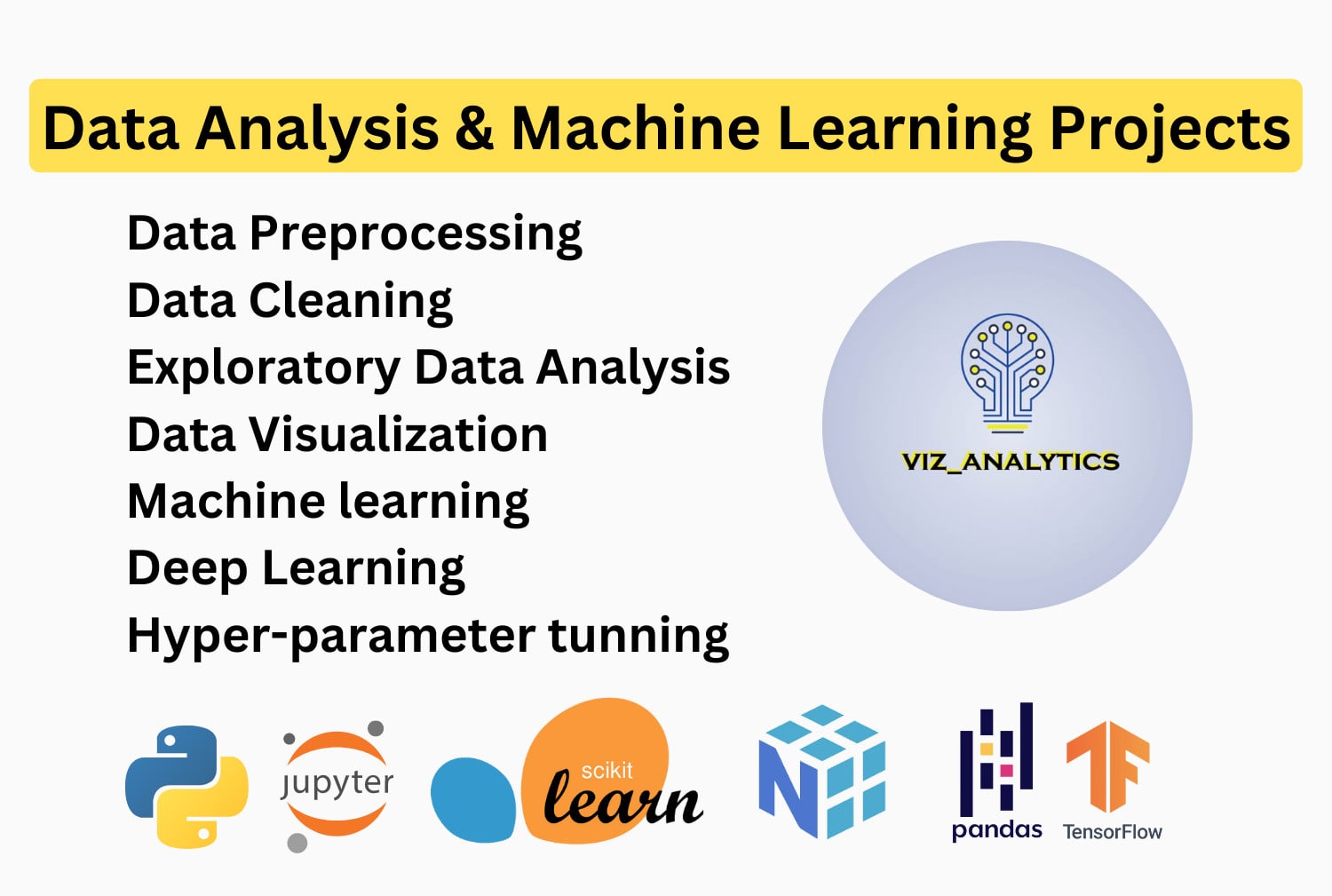 Data Analysis & Machine Learning Projects

Data Preprocessing
Data Cleaning
Exploratory Data Analysis
Data Visualization
Machine learning
Deep Learning
Hyper-parameter tunning

VIZ_ANALYTICS

jupyter
scikit learn
pandas
TensorFlow